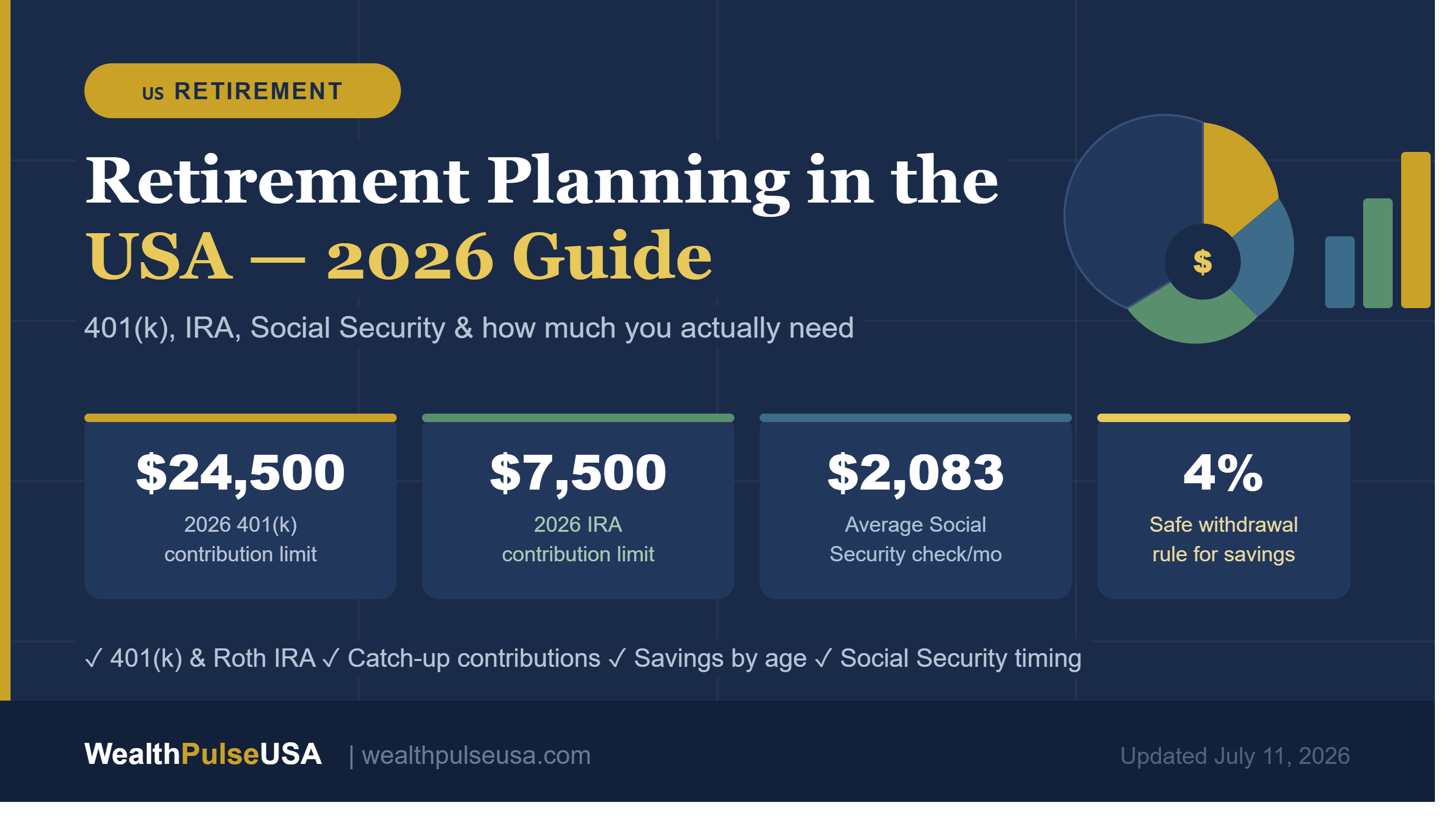 US RETIREMENT

Retirement Planning in the USA — 2026 Guide

401(k), IRA, Social Security & how much you actually need

$

$24,500
2026 401(k) contribution limit

$7,500
2026 IRA contribution limit

$2,083
Average Social Security check/mo

4%
Safe withdrawal rule for savings

✓ 401(k) & Roth IRA ✓ Catch-up contributions ✓ Savings by age ✓ Social Security timing

WealthPulseUSA | wealthpulseusa.com

Updated July 11, 2026